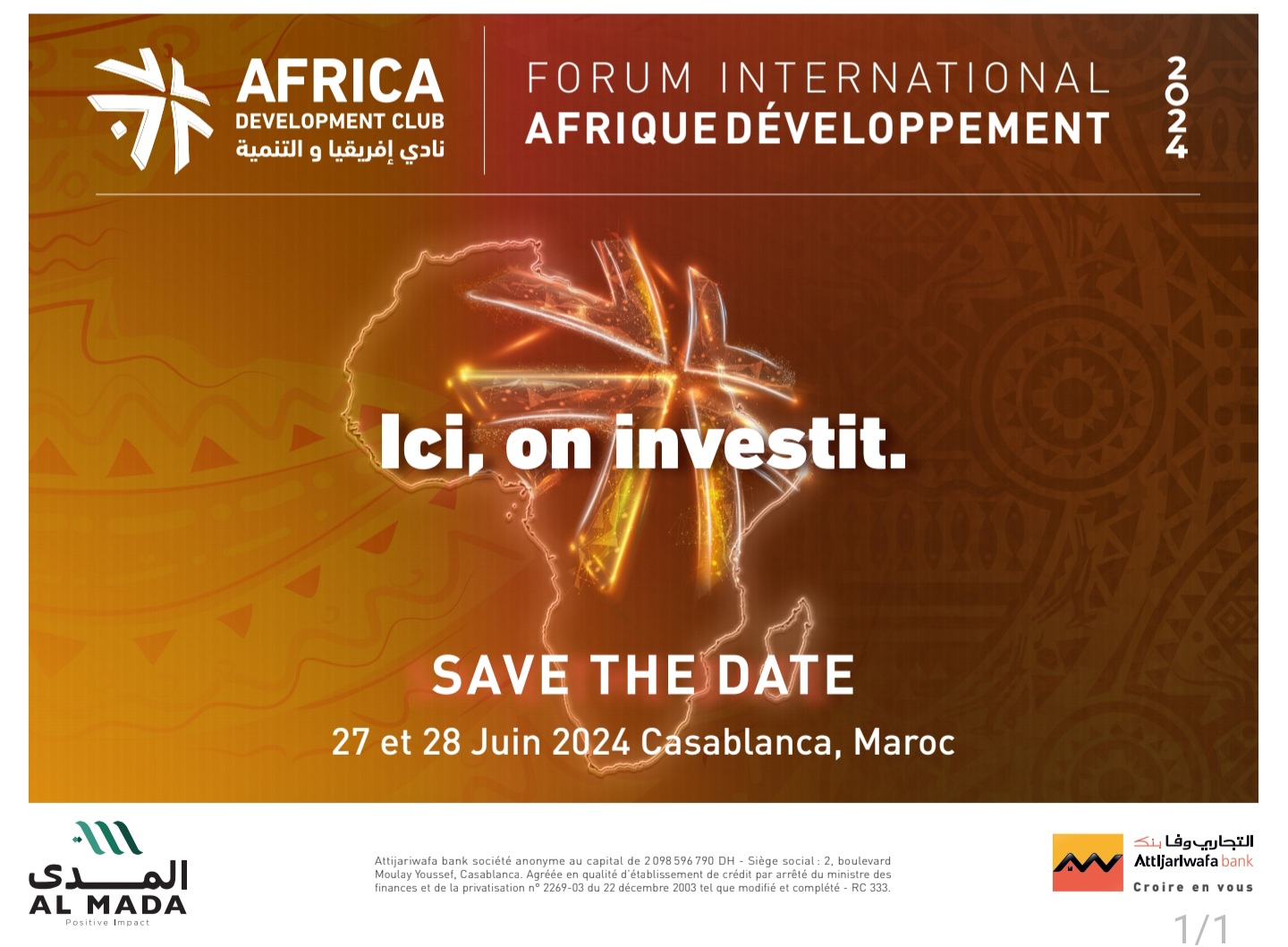 AFRICA
DEVELOPMENT CLUB
نادي إفريقيا و التنمية

FORUM INTERNATIONAL
AFRIQUE DÉVELOPPEMENT
2024

Ici, on investit.

SAVE THE DATE
27 et 28 Juin 2024 Casablanca, Maroc

المدى
AL MADA
Positive Impact

Attijariwafa bank société anonyme au capital de 2 098 596 790 DH - Siège social : 2, boulevard Moulay Youssef, Casablanca. Agréée en qualité d'établissement de crédit par arrêté du ministre des finances et de la privatisation n° 2269-03 du 22 décembre 2003 tel que modifié et complété - RC 333.

التجاري وفا بنك
Attijariwafa bank
Croire en vous

1/1